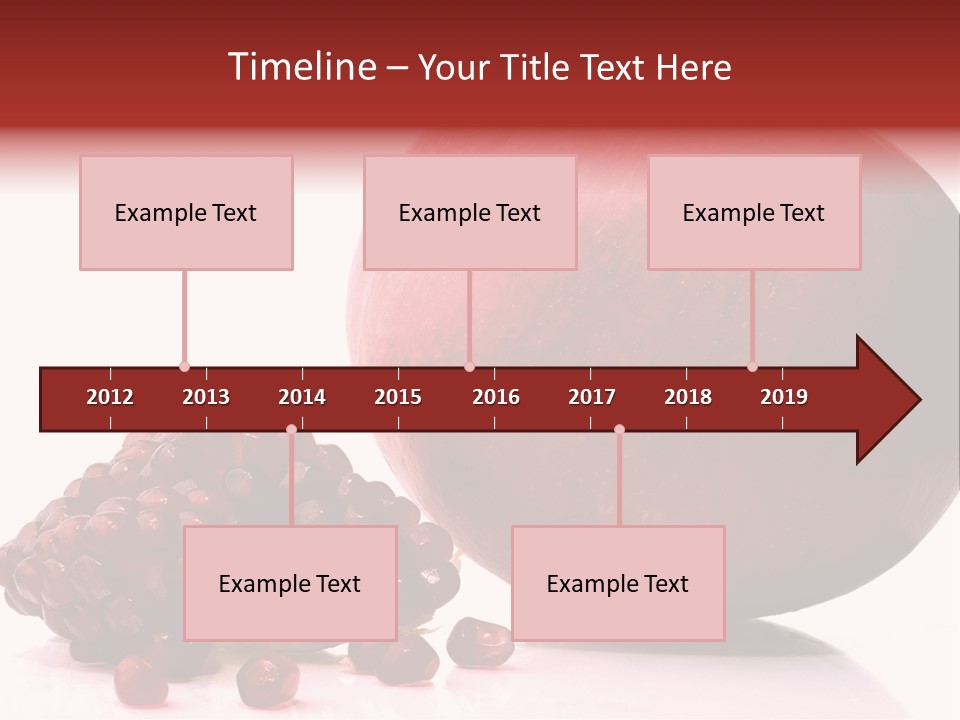 Timeline – Your Title Text Here

Example Text

Example Text

Example Text

2012 2013 2014 2015 2016 2017 2018 2019

Example Text

Example Text